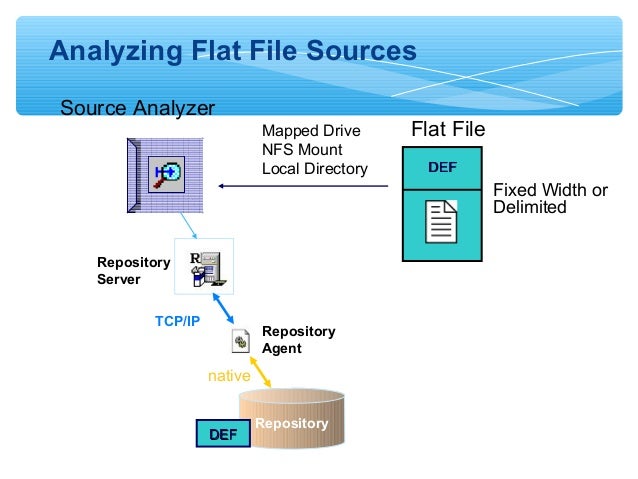 Analyzing Flat File Sources

Source Analyzer

Mapped Drive
NFS Mount
Local Directory

Flat File

DEF

Fixed Width or Delimited

Repository Server

TCP/IP

Repository Agent

native

Repository

DEF